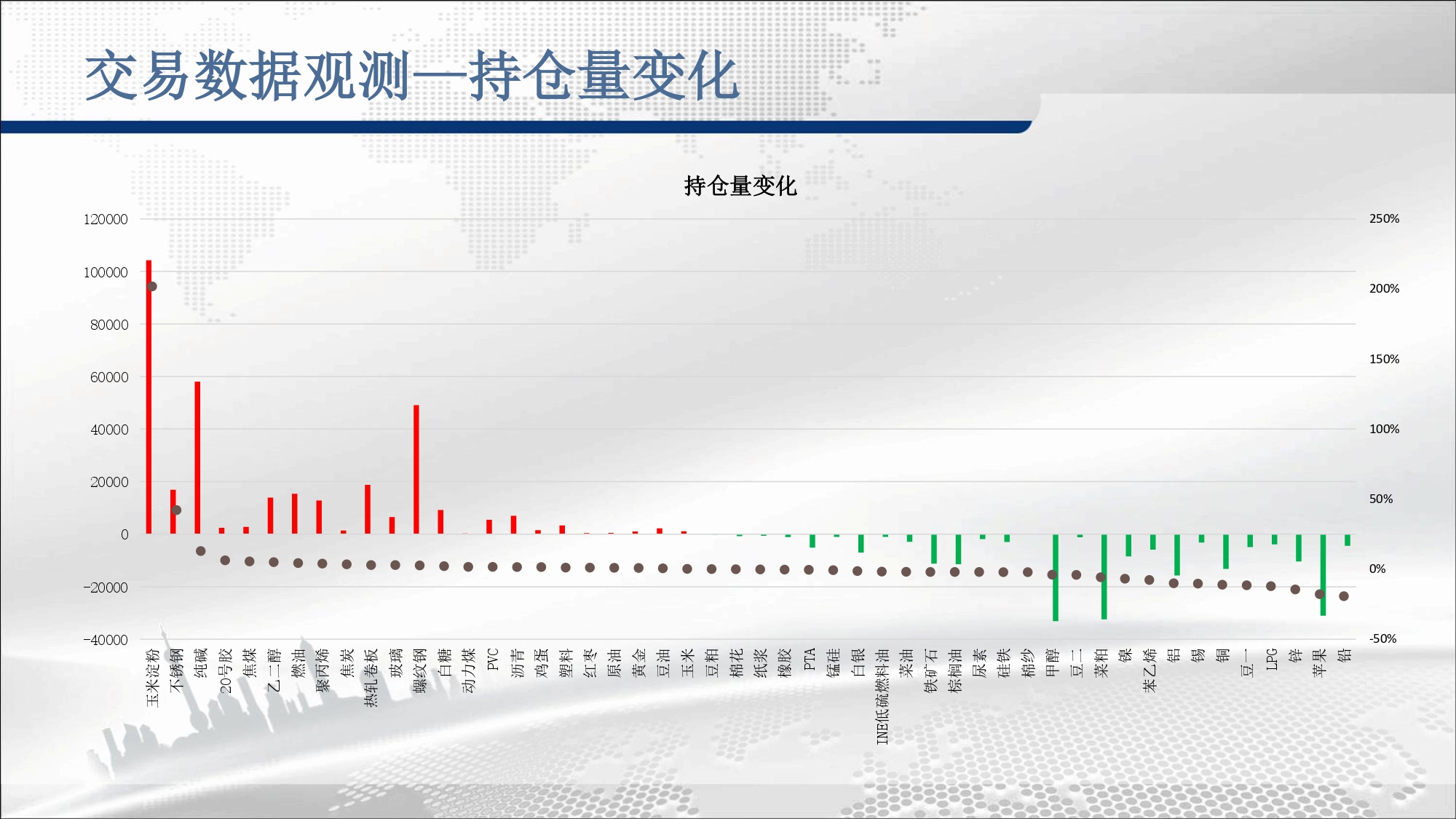 交易数据观测—持仓量变化

持仓量变化

120000
100000
80000
60000
40000
20000
0
-20000
-40000

250%
200%
150%
100%
50%
0%
-50%

玉米淀粉 不锈钢 纯碱 20号胶 焦煤 乙二醇 燃油 聚丙烯 焦炭 热轧卷板 玻璃 螺纹钢 白糖 动力煤 PVC 沥青 鸡蛋 塑料 红枣 原油 黄金 豆油 玉米 豆粕 棉花 纸浆 橡胶 PTA 锰硅 白银 INE低硫燃料油 菜油 铁矿石 棕榈油 尿素 硅铁 棉纱 甲醇 豆二 菜粕 镍 苯乙烯 铝 锡 铜 豆一 LPG 锌 苹果 铅